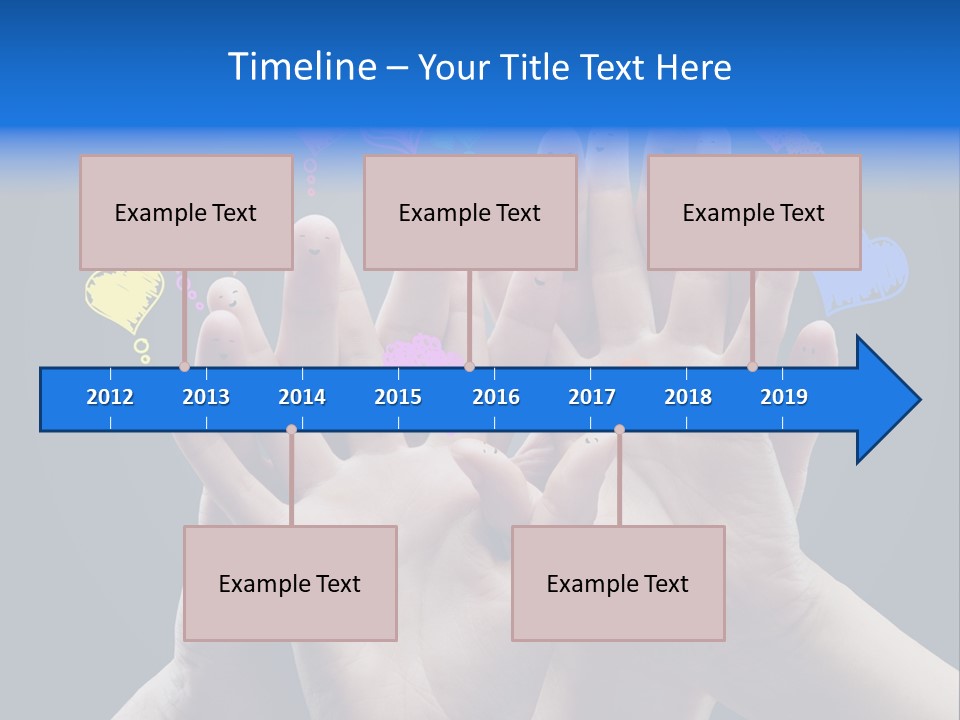 Timeline – Your Title Text Here

Example Text

Example Text

Example Text

2012 2013 2014 2015 2016 2017 2018 2019

Example Text

Example Text